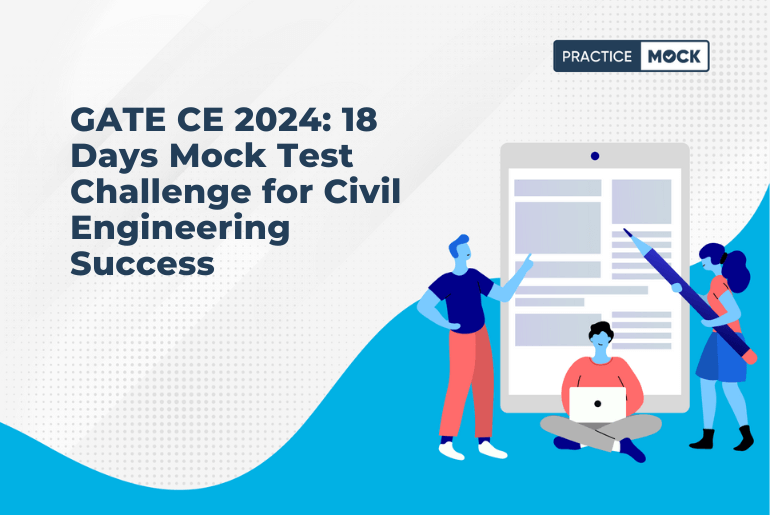 PRACTICE MOCK

GATE CE 2024: 18 Days Mock Test Challenge for Civil Engineering Success